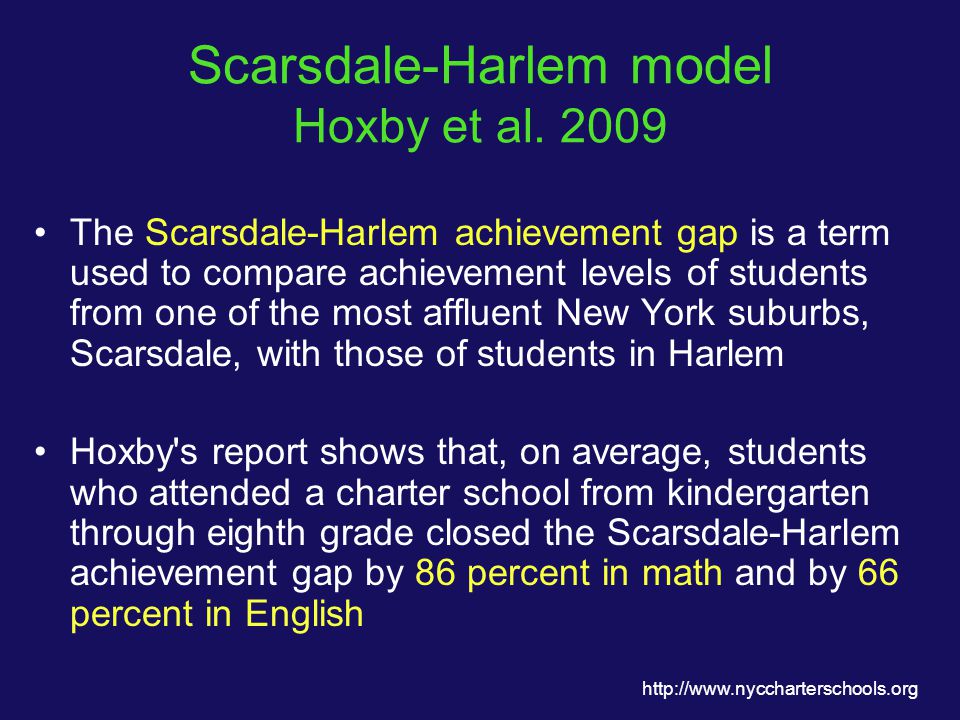 Scarsdale-Harlem model
Hoxby et al. 2009

• The Scarsdale-Harlem achievement gap is a term used to compare achievement levels of students from one of the most affluent New York suburbs, Scarsdale, with those of students in Harlem

• Hoxby's report shows that, on average, students who attended a charter school from kindergarten through eighth grade closed the Scarsdale-Harlem achievement gap by 86 percent in math and by 66 percent in English

http://www.nyccharterschools.org